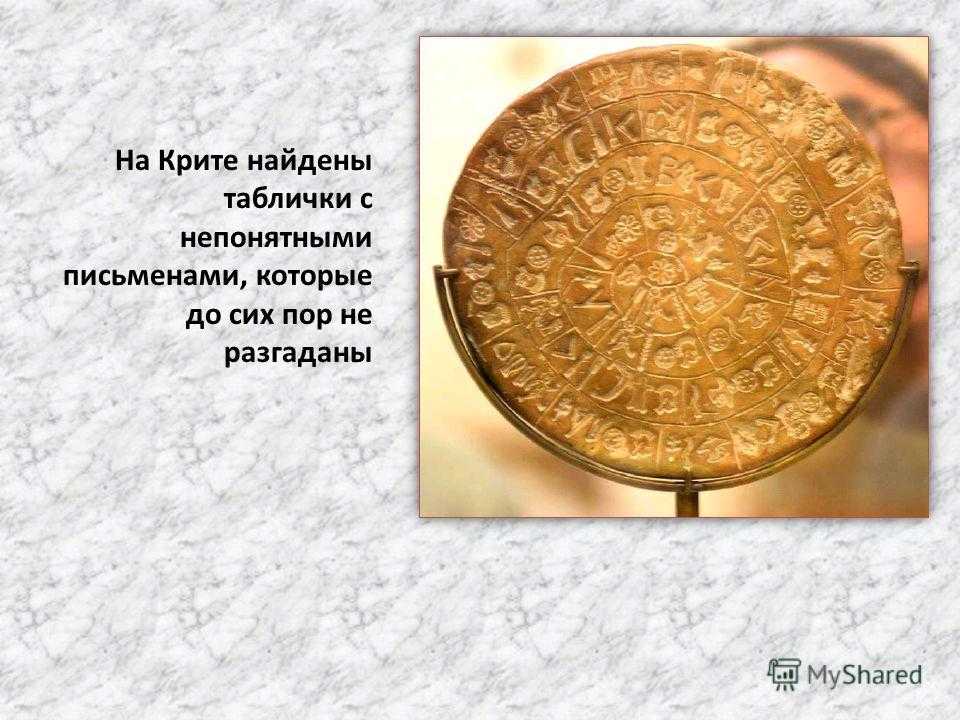 На Крите найдены таблички с непонятными письменами, которые до сих пор не разгаданы

MyShared